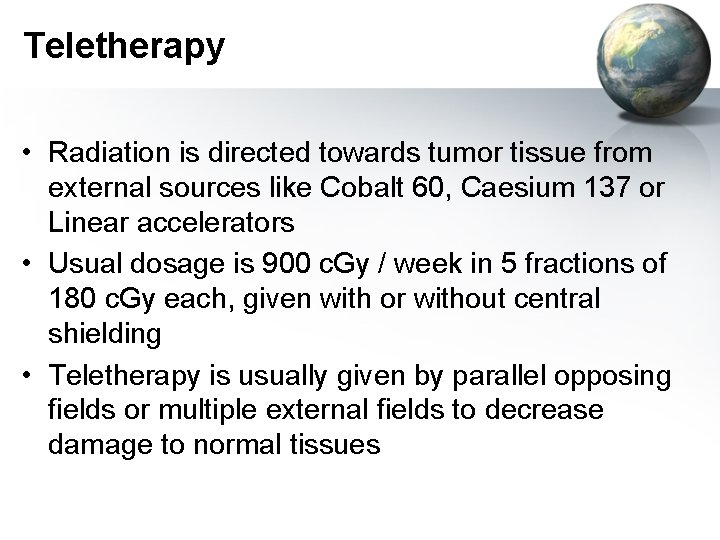 Teletherapy

• Radiation is directed towards tumor tissue from external sources like Cobalt 60, Caesium 137 or Linear accelerators
• Usual dosage is 900 cGy / week in 5 fractions of 180 cGy each, given with or without central shielding
• Teletherapy is usually given by parallel opposing fields or multiple external fields to decrease damage to normal tissues